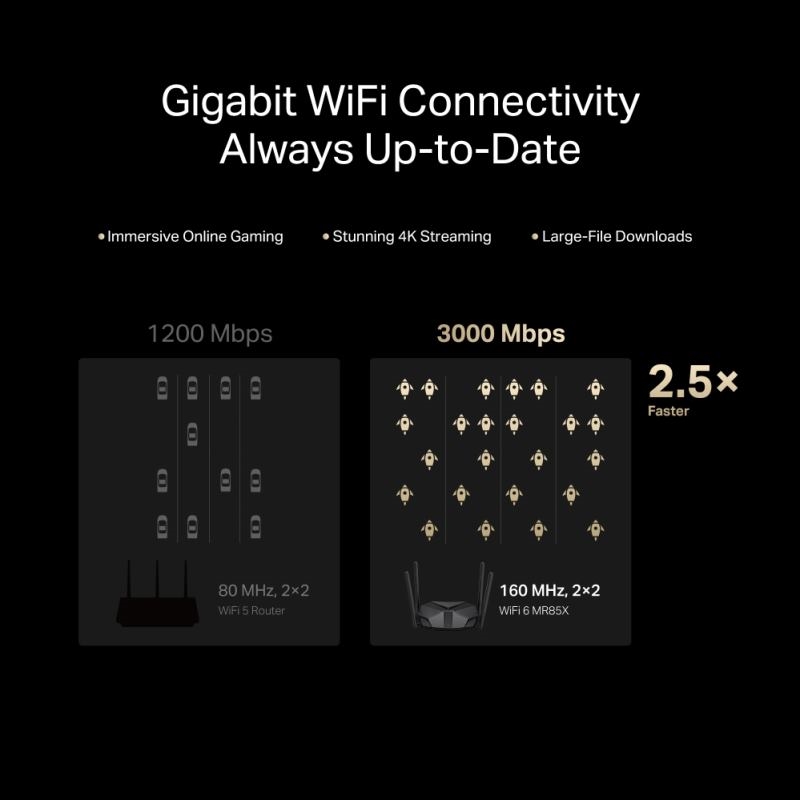 Gigabit WiFi Connectivity
Always Up-to-Date

• Immersive Online Gaming • Stunning 4K Streaming • Large-File Downloads

1200 Mbps

80 MHz, 2×2
WiFi 5 Router

3000 Mbps

160 MHz, 2×2
WiFi 6 MR85X

2.5×
Faster